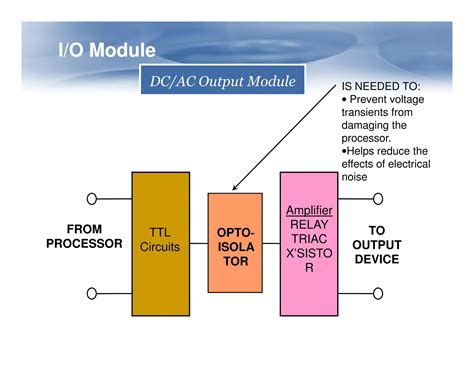 I/O Module

DC/AC Output Module

IS NEEDED TO:
• Prevent voltage transients from damaging the processor.
•Helps reduce the effects of electrical noise

FROM PROCESSOR

TTL Circuits

OPTO-ISOLATOR

Amplifier
RELAY
TRIAC
X'SISTOR

TO OUTPUT DEVICE